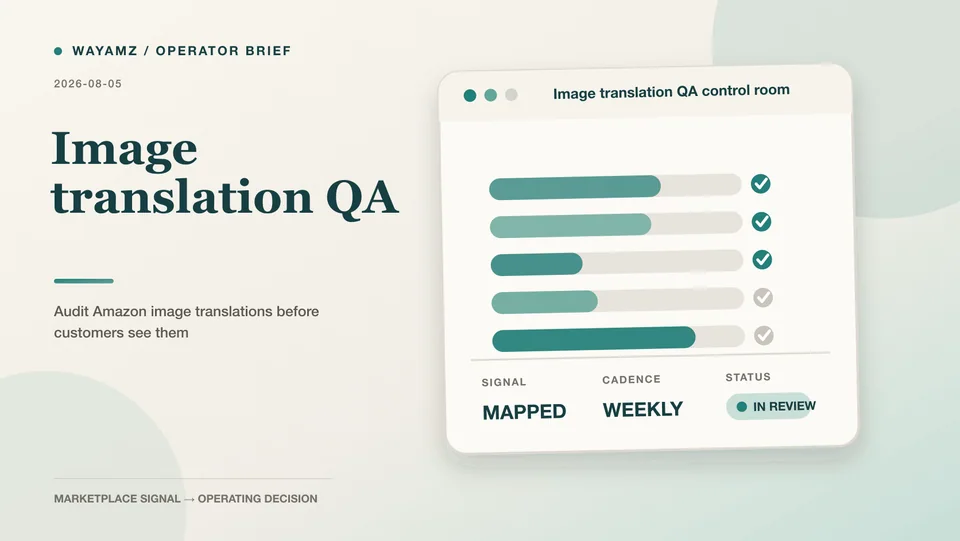 WAYAMZ / OPERATOR BRIEF

2026-08-05

Image translation QA

Audit Amazon image translations before customers see them

MARKETPLACE SIGNAL → OPERATING DECISION

Image translation QA control room

SIGNAL
MAPPED

CADENCE
WEEKLY

STATUS
IN REVIEW